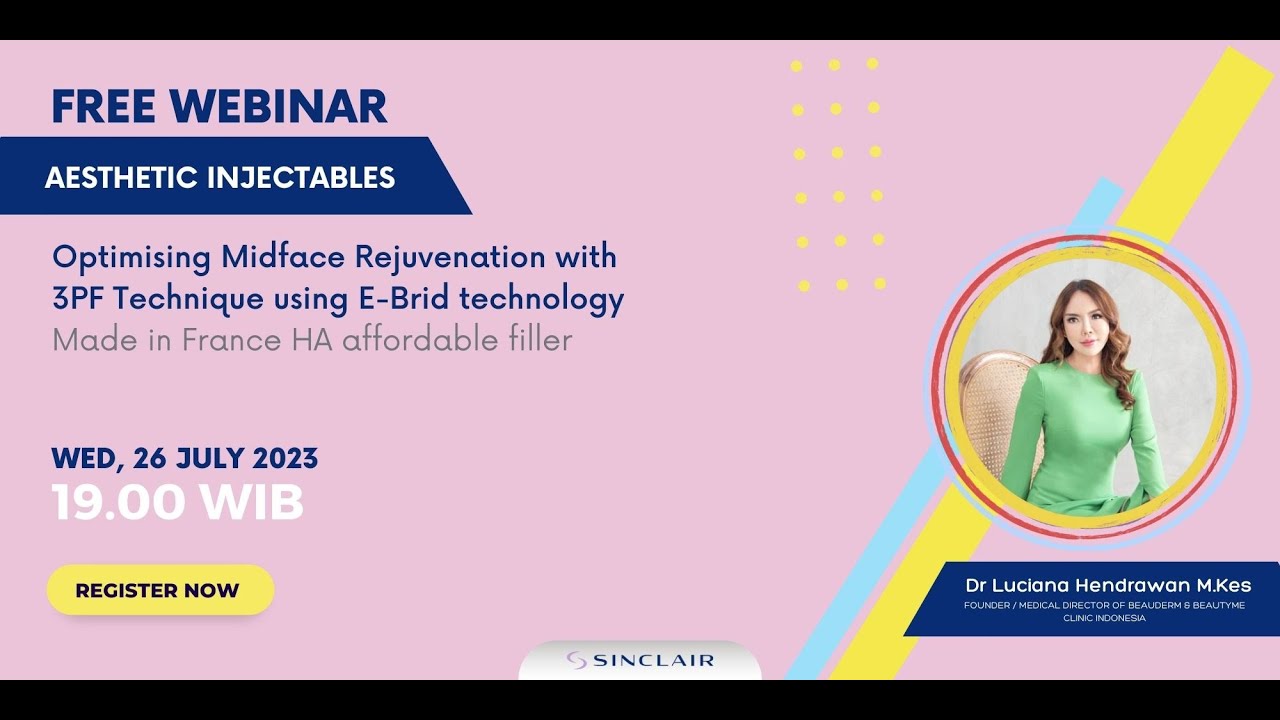 FREE WEBINAR

AESTHETIC INJECTABLES

Optimising Midface Rejuvenation with 3PF Technique using E-Brid technology
Made in France HA affordable filler

WED, 26 JULY 2023
19.00 WIB

REGISTER NOW

Dr Luciana Hendrawan M.Kes
FOUNDER / MEDICAL DIRECTOR OF BEAUDERM & BEAUTYME CLINIC INDONESIA

SINCLAIR